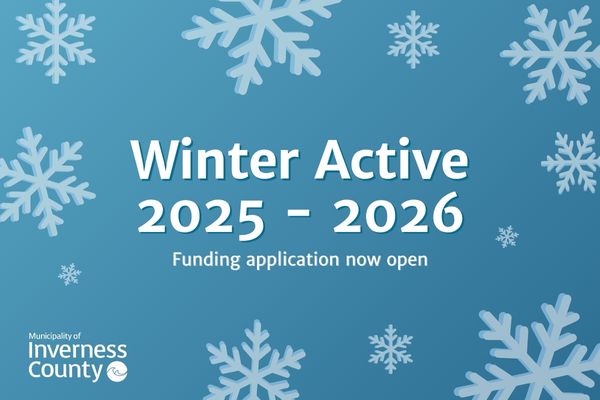 Winter Active
2025 - 2026

Funding application now open

Municipality of
Inverness
County